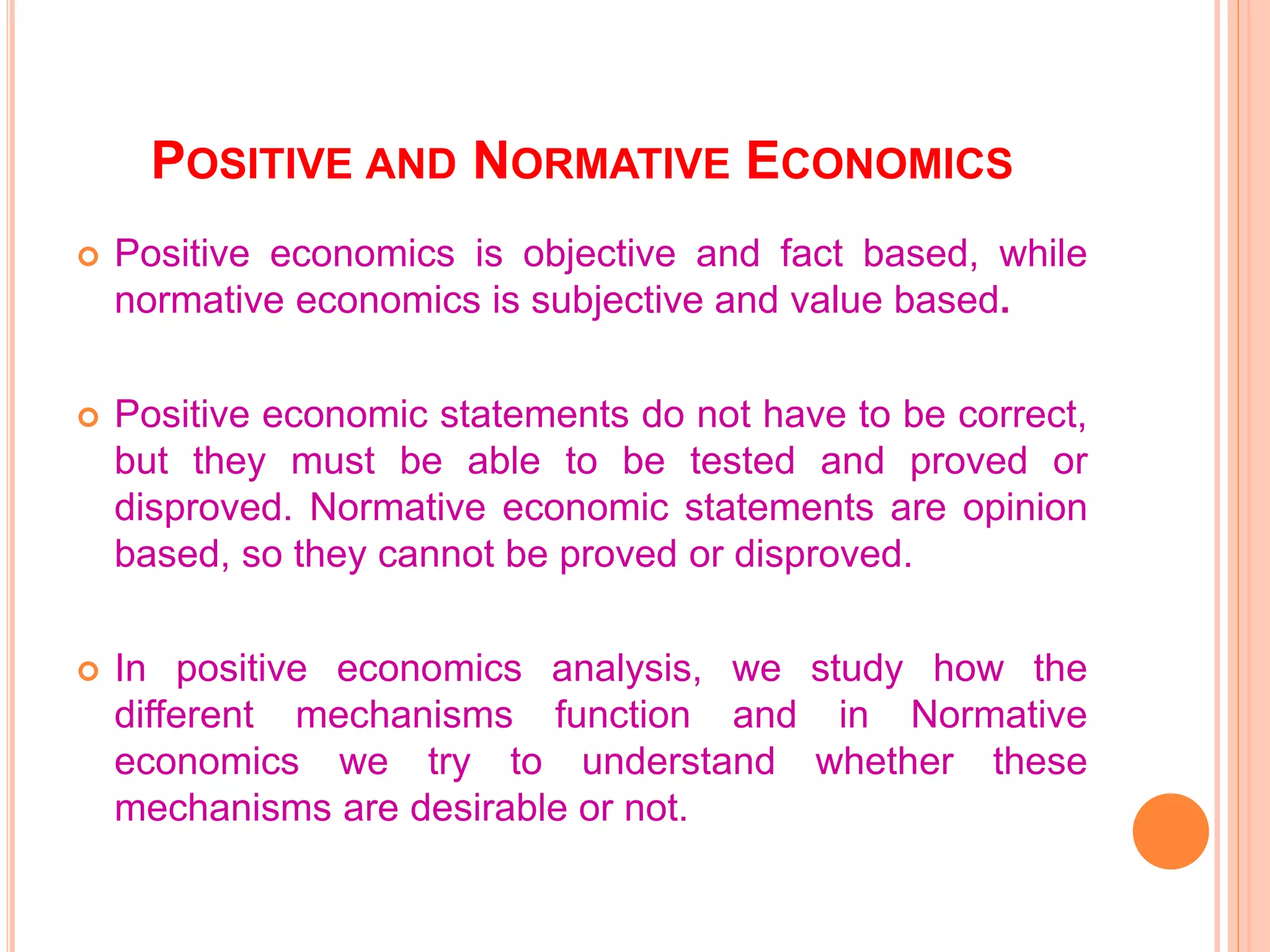 POSITIVE AND NORMATIVE ECONOMICS

Positive economics is objective and fact based, while normative economics is subjective and value based.

Positive economic statements do not have to be correct, but they must be able to be tested and proved or disproved. Normative economic statements are opinion based, so they cannot be proved or disproved.

In positive economics analysis, we study how the different mechanisms function and in Normative economics we try to understand whether these mechanisms are desirable or not.